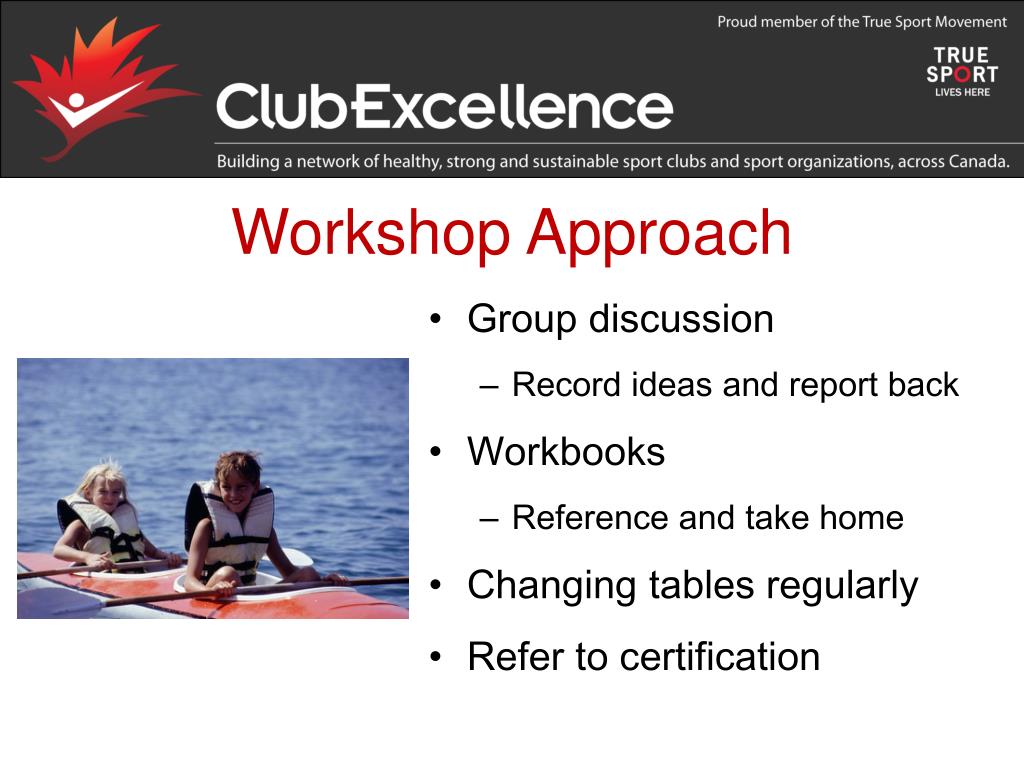 Proud member of the True Sport Movement

TRUE SPORT LIVES HERE

ClubExcellence

Building a network of healthy, strong and sustainable sport clubs and sport organizations, across Canada.

Workshop Approach

• Group discussion
– Record ideas and report back
• Workbooks
– Reference and take home
• Changing tables regularly
• Refer to certification